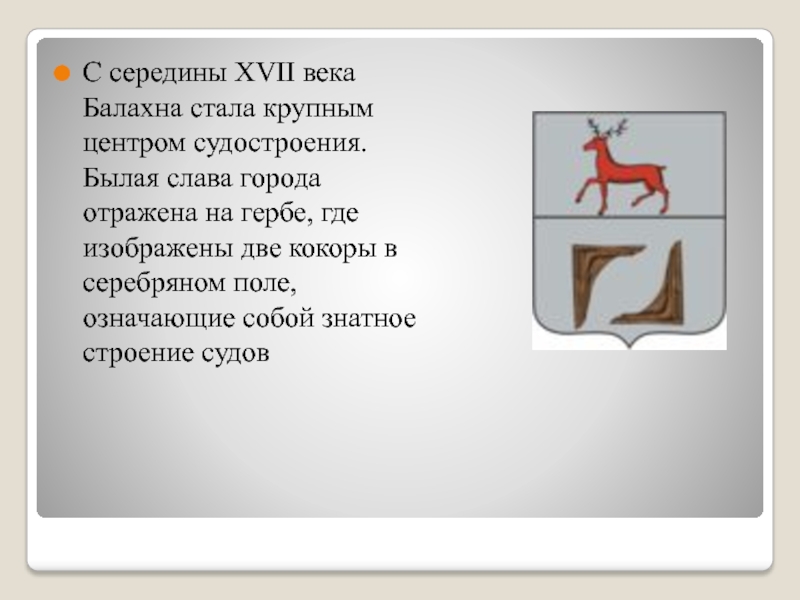 С середины XVII века Балахна стала крупным центром судостроения. Былая слава города отражена на гербе, где изображены две кокоры в серебряном поле, означающие собой знатное строение судов